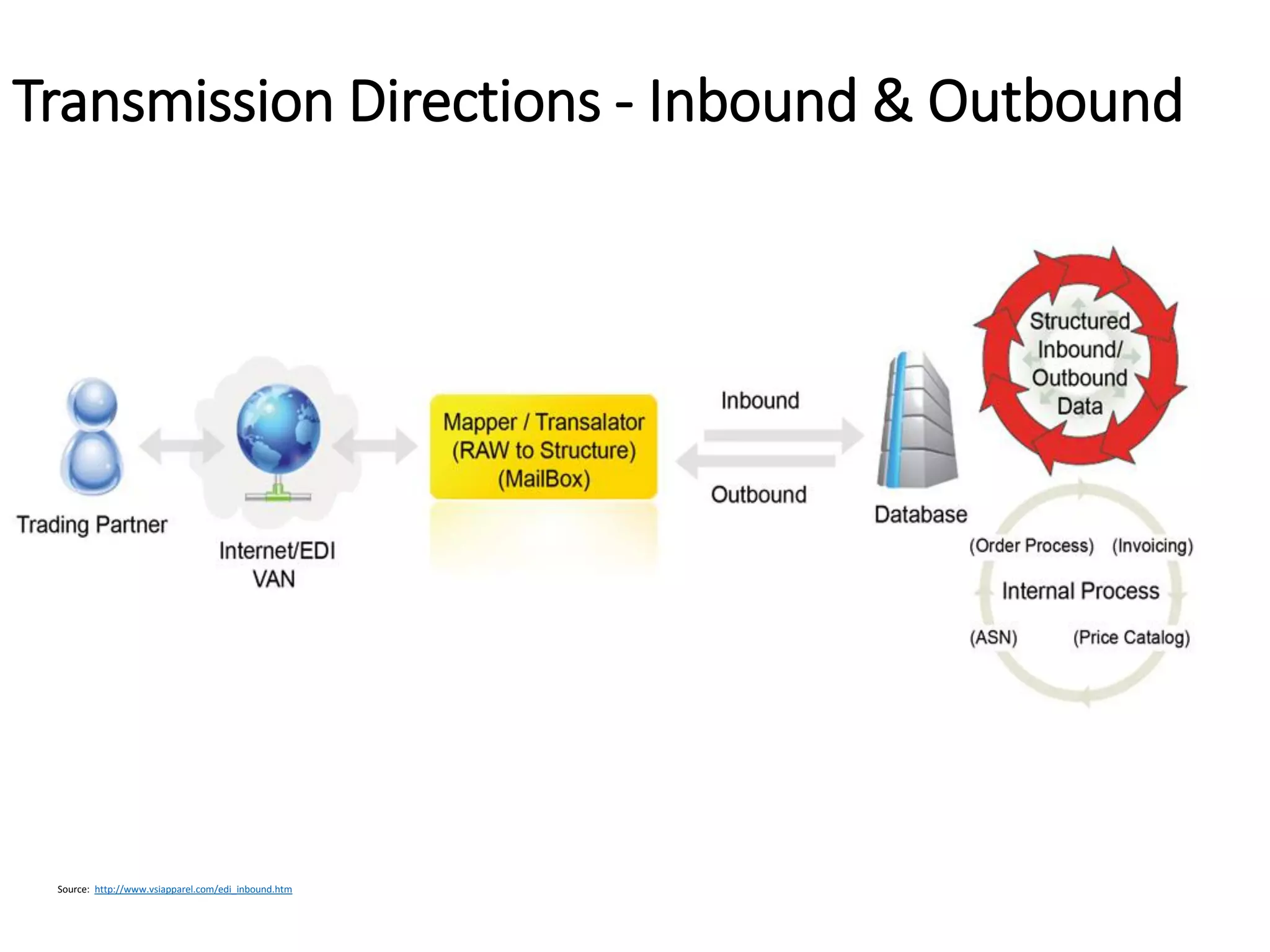 Transmission Directions - Inbound & Outbound

Trading Partner

Internet/EDI VAN

Mapper / Transalator (RAW to Structure) (MailBox)

Inbound

Outbound

Database

Structured Inbound/ Outbound Data

(Order Process) (Invoicing)

Internal Process

(ASN) (Price Catalog)

Source: http://www.vsiapparel.com/edi_inbound.htm